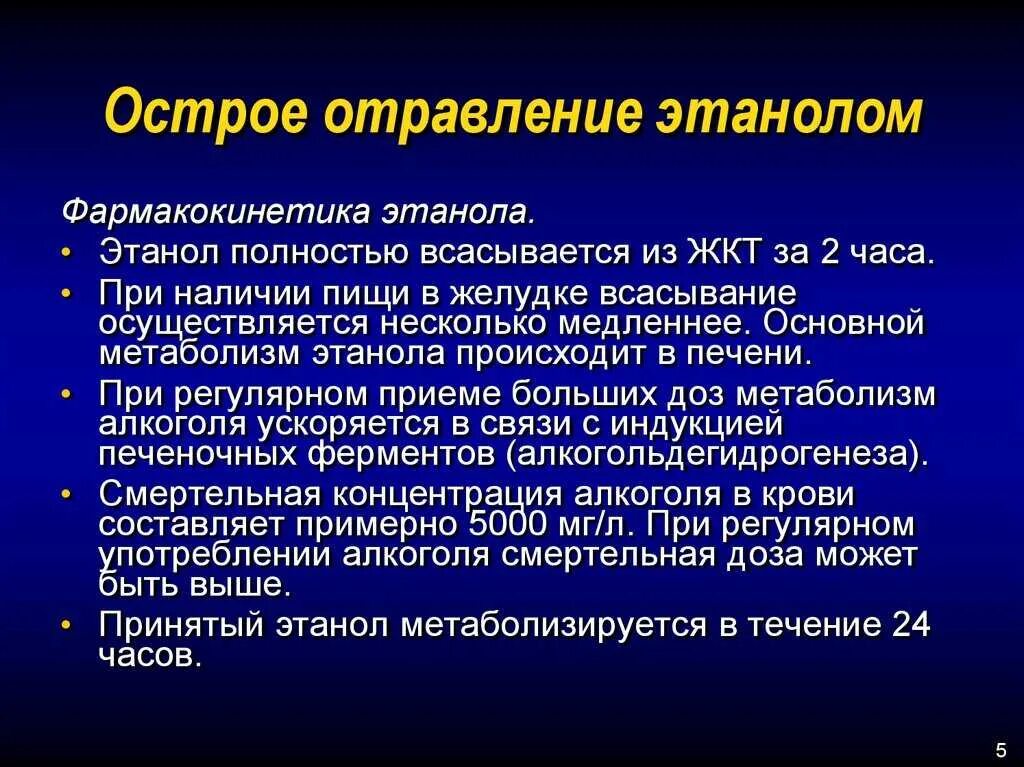 Острое отравление этанолом

Фармакокинетика этанола.

• Этанол полностью всасывается из ЖКТ за 2 часа.
• При наличии пищи в желудке всасывание осуществляется несколько медленнее. Основной метаболизм этанола происходит в печени.
• При регулярном приеме больших доз метаболизм алкоголя ускоряется в связи с индукцией печеночных ферментов (алкогольдегидрогенеза).
• Смертельная концентрация алкоголя в крови составляет примерно 5000 мг/л. При регулярном употреблении алкоголя смертельная доза может быть выше.
• Принятый этанол метаболизируется в течение 24 часов.

5